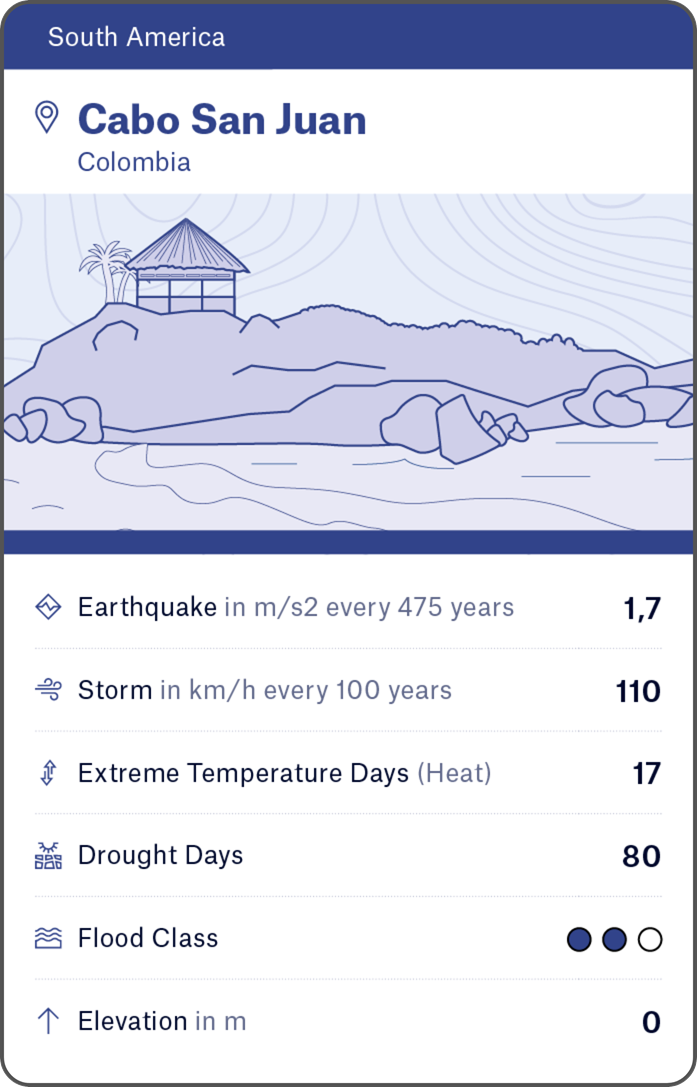 South America

Cabo San Juan
Colombia

Earthquake in m/s2 every 475 years 1,7

Storm in km/h every 100 years 110

Extreme Temperature Days (Heat) 17

Drought Days 80

Flood Class

Elevation in m 0